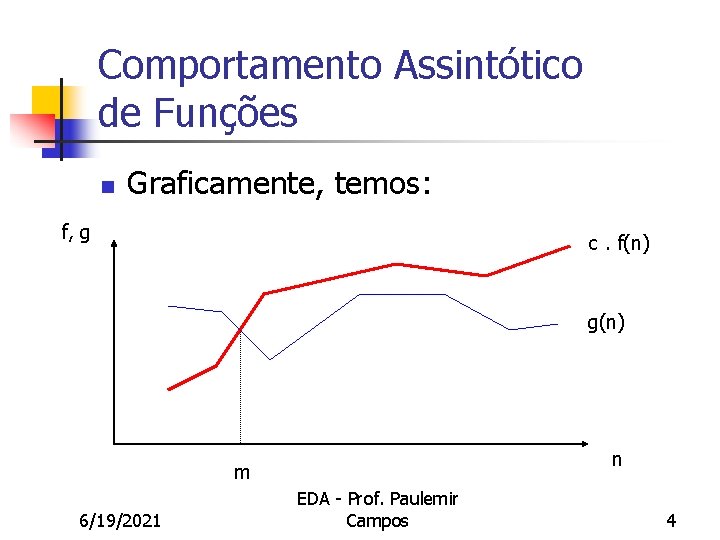 Comportamento Assintótico de Funções

Graficamente, temos:

f, g

c . f(n)

g(n)

n

m

6/19/2021

EDA - Prof. Paulemir Campos

4